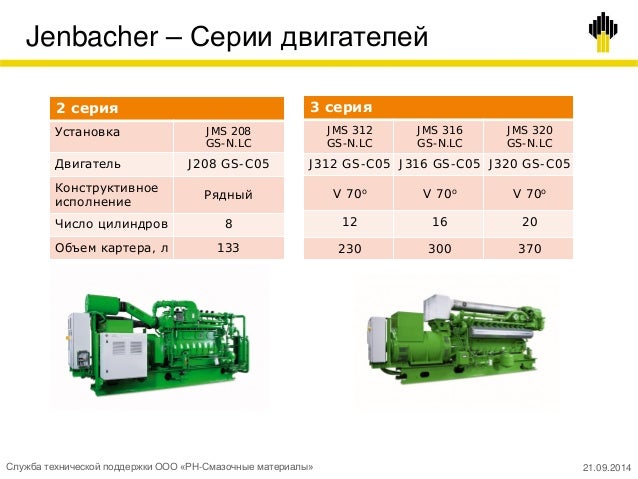 Jenbacher – Серии двигателей

| 2 серия | |
|---|---|
| Установка | JMS 208 GS-N.LC |
| Двигатель | J208 GS-C05 |
| Конструктивное исполнение | Рядный |
| Число цилиндров | 8 |
| Объем картера, л | 133 |

| 3 серия | | |
|---|---|---|
| JMS 312 GS-N.LC | JMS 316 GS-N.LC | JMS 320 GS-N.LC |
| J312 GS-C05 | J316 GS-C05 | J320 GS-C05 |
| V 70° | V 70° | V 70° |
| 12 | 16 | 20 |
| 230 | 300 | 370 |

Служба технической поддержки ООО «РН-Смазочные материалы»

21.09.2014